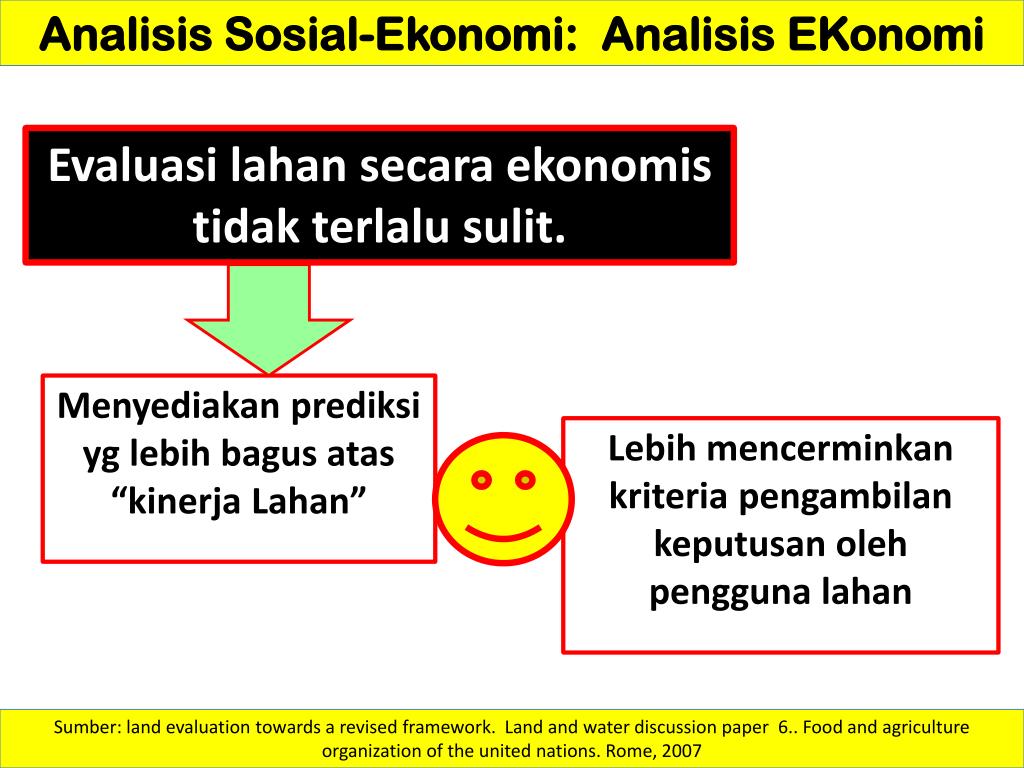 Analisis Sosial-Ekonomi: Analisis EKonomi

Evaluasi lahan secara ekonomis tidak terlalu sulit.

Menyediakan prediksi yg lebih bagus atas “kinerja Lahan”

Lebih mencerminkan kriteria pengambilan keputusan oleh pengguna lahan

Sumber: land evaluation towards a revised framework. Land and water discussion paper 6.. Food and agriculture organization of the united nations. Rome, 2007